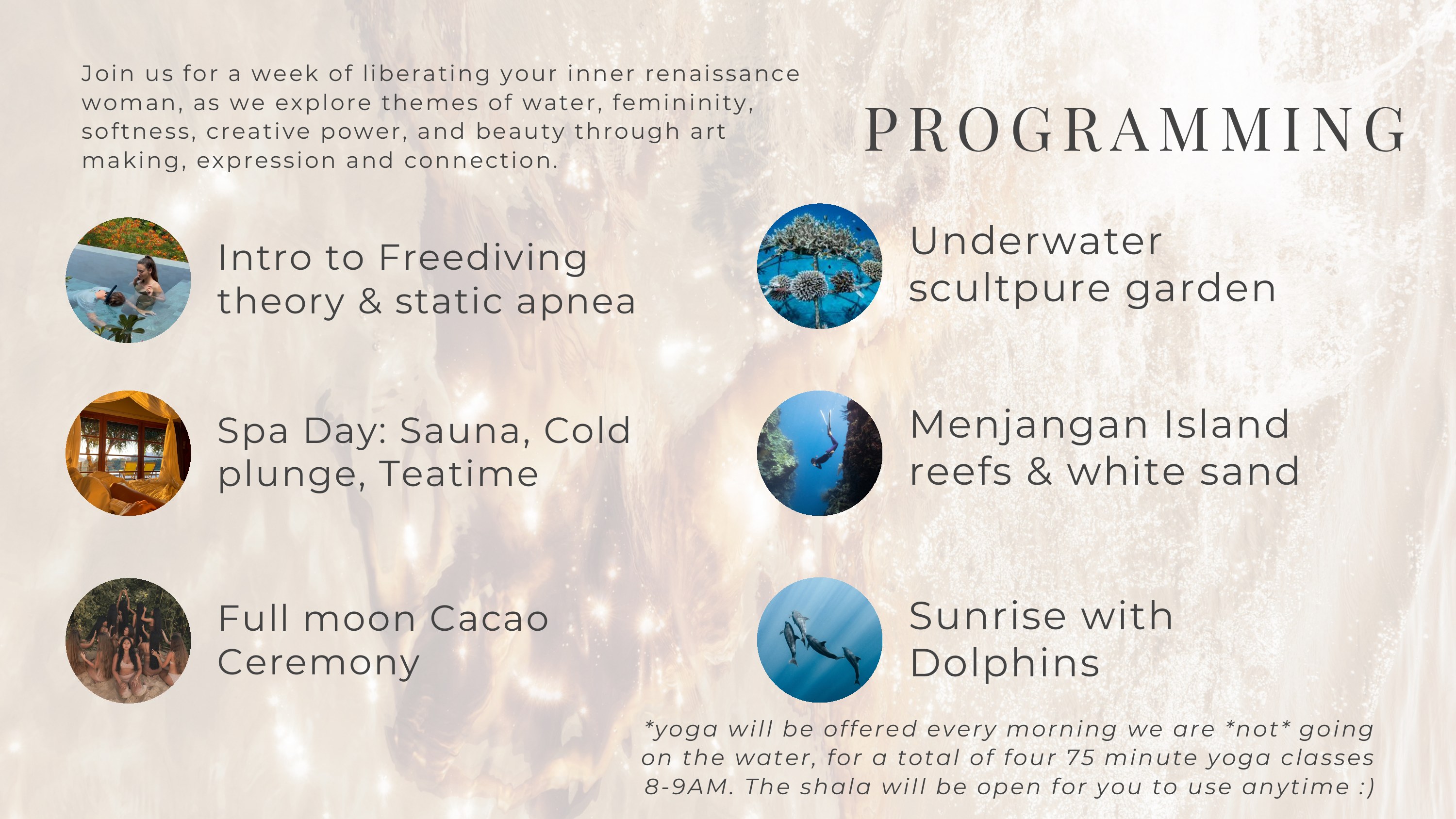 Join us for a week of liberating your inner renaissance woman, as we explore themes of water, femininity, softness, creative power, and beauty through art making, expression and connection.

PROGRAMMING

Intro to Freediving theory & static apnea

Spa Day: Sauna, Cold plunge, Teatime

Full moon Cacao Ceremony

Underwater scultpure garden

Menjangan Island reefs & white sand

Sunrise with Dolphins

*yoga will be offered every morning we are *not* going on the water, for a total of four 75 minute yoga classes 8-9AM. The shala will be open for you to use anytime :)